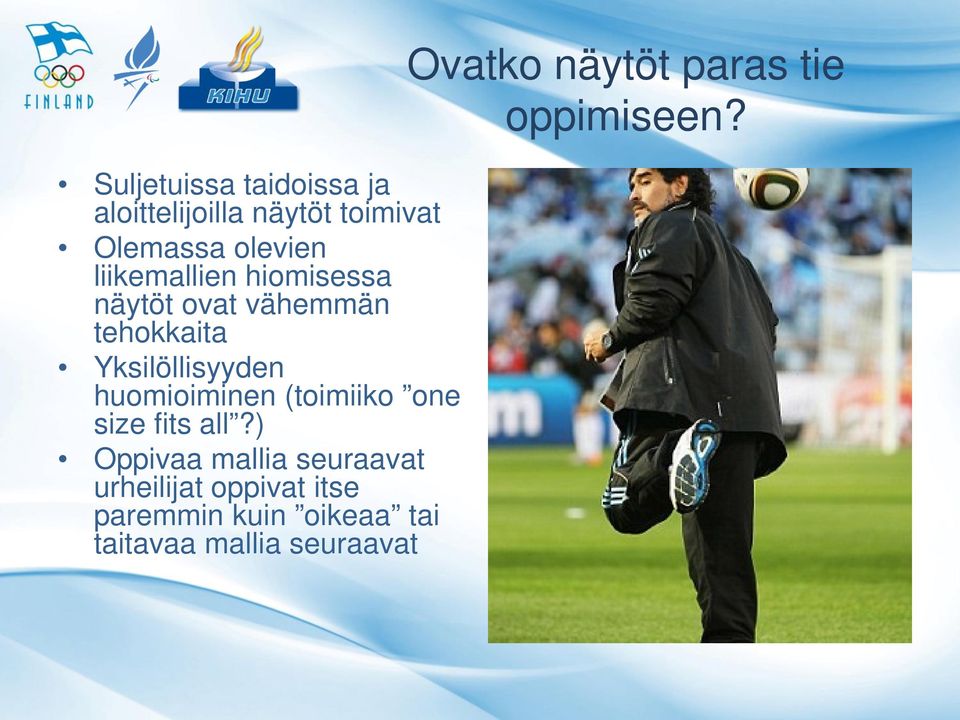 FINLAND

KIHU

Ovatko näytöt paras tie oppimiseen?

• Suljetuissa taidoissa ja aloittelijoilla näytöt toimivat
• Olemassa olevien liikemallien hiomisessa näytöt ovat vähemmän tehokkaita
• Yksilöllisyyden huomioiminen (toimiiko ”one size fits all”?)
• Oppivaa mallia seuraavat urheilijat oppivat itse paremmin kuin ”oikeaa” tai taitavaa mallia seuraavat